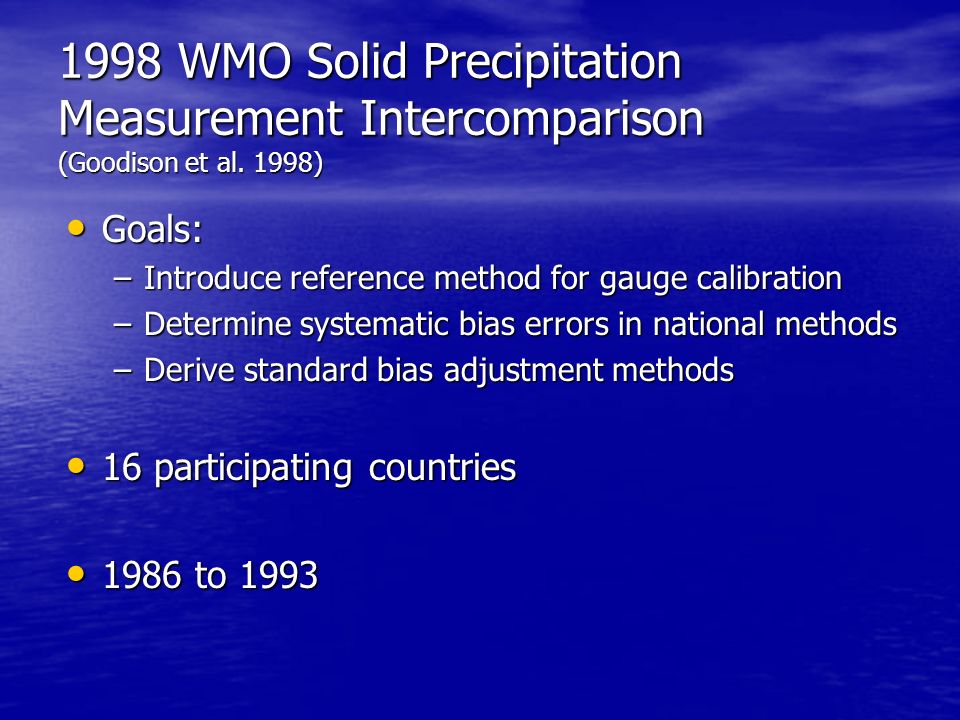 1998 WMO Solid Precipitation Measurement Intercomparison
(Goodison et al. 1998)

• Goals:
– Introduce reference method for gauge calibration
– Determine systematic bias errors in national methods
– Derive standard bias adjustment methods

• 16 participating countries

• 1986 to 1993